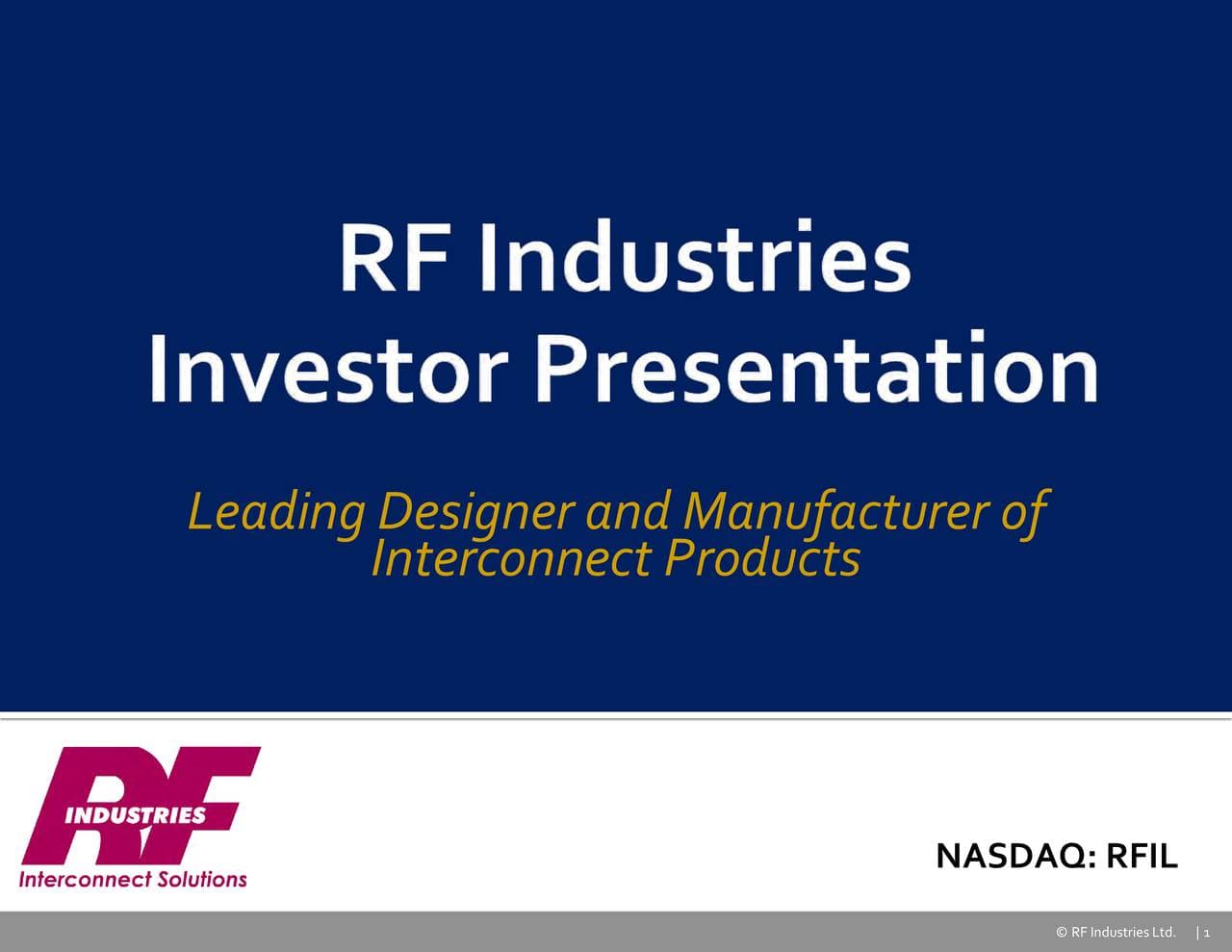 RF Industries
Investor Presentation

Leading Designer and Manufacturer of Interconnect Products

RF
INDUSTRIES
Interconnect Solutions

NASDAQ: RFIL

© RF Industries Ltd. | 1